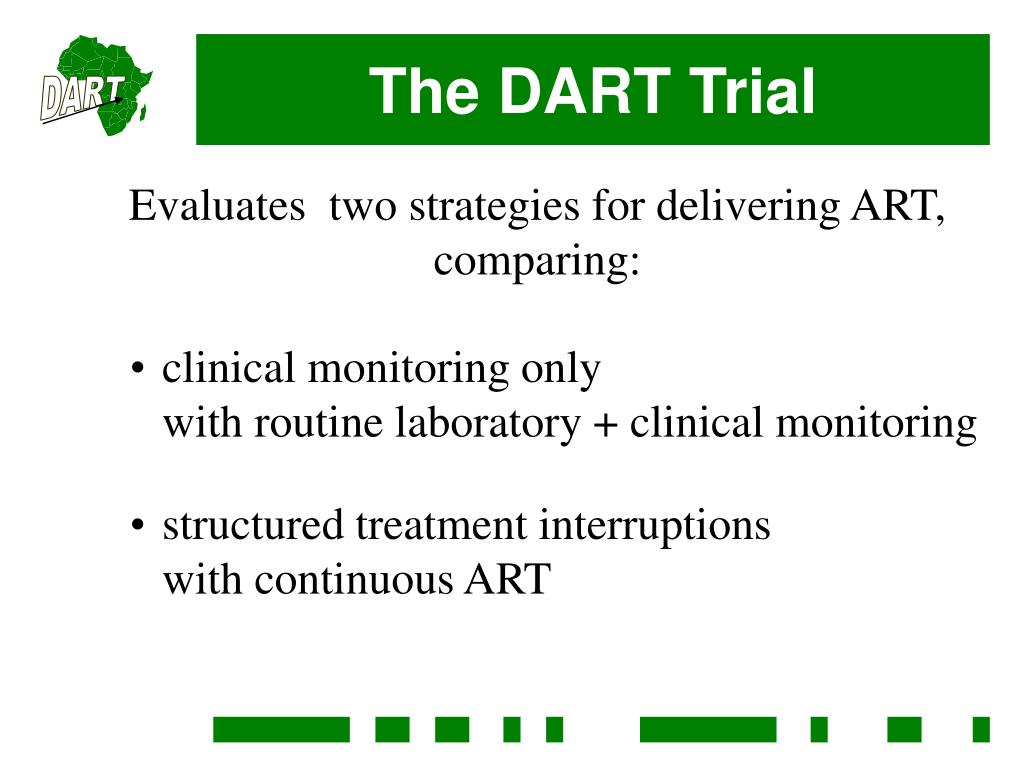 DART

The DART Trial

Evaluates two strategies for delivering ART, comparing:

• clinical monitoring only
with routine laboratory + clinical monitoring

• structured treatment interruptions
with continuous ART